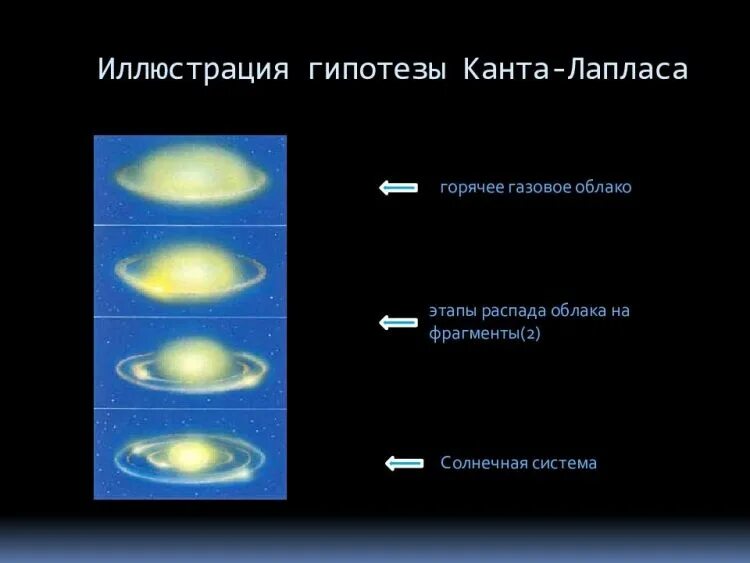 Иллюстрация гипотезы Канта-Лапласа

горячее газовое облако

этапы распада облака на фрагменты(2)

Солнечная система